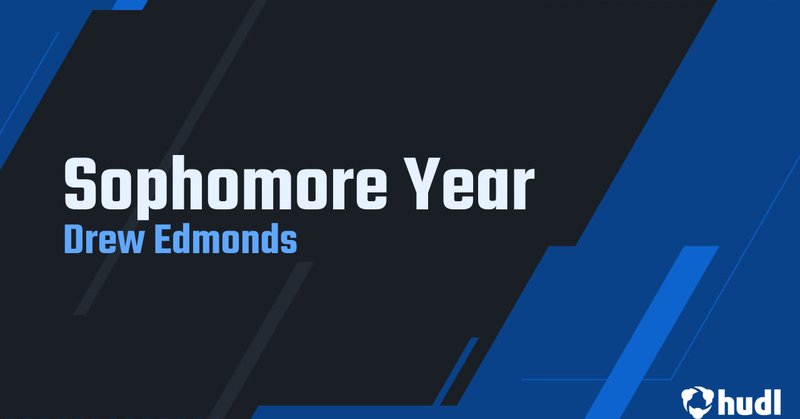 Sophomore Year
Drew Edmonds

hudl